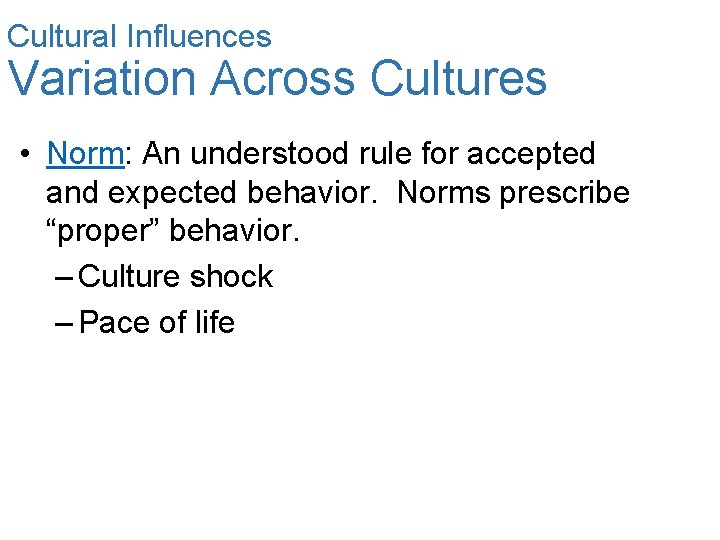 Cultural Influences
Variation Across Cultures

• Norm: An understood rule for accepted and expected behavior. Norms prescribe “proper” behavior.
– Culture shock
– Pace of life